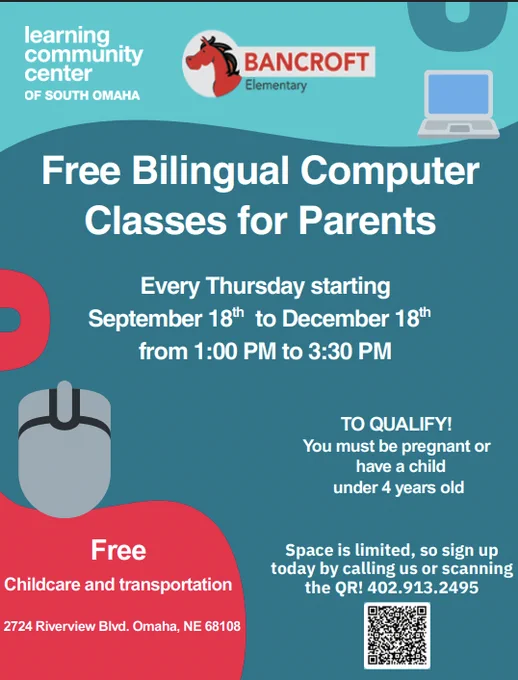 learning community center
OF SOUTH OMAHA

BANCROFT
Elementary

Free Bilingual Computer Classes for Parents

Every Thursday starting
September 18$^{th}$ to December 18$^{th}$
from 1:00 PM to 3:30 PM

TO QUALIFY!
You must be pregnant or have a child under 4 years old

Free
Childcare and transportation

2724 Riverview Blvd. Omaha, NE 68108

Space is limited, so sign up today by calling us or scanning the QR! 402.913.2495